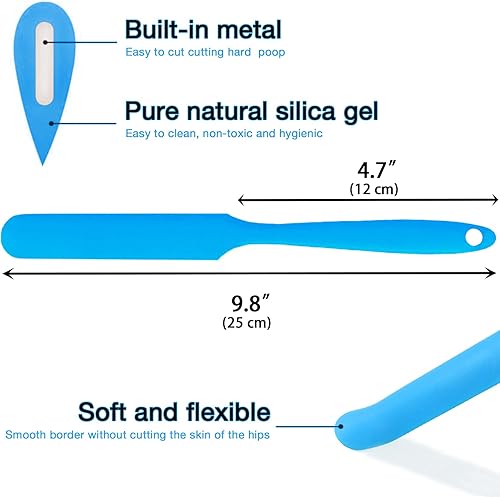 Built-in metal
Easy to cut cutting hard poop

Pure natural silica gel
Easy to clean, non-toxic and hygienic

4.7″
(12 cm)

9.8″
(25 cm)

Soft and flexible
Smooth border without cutting the skin of the hips